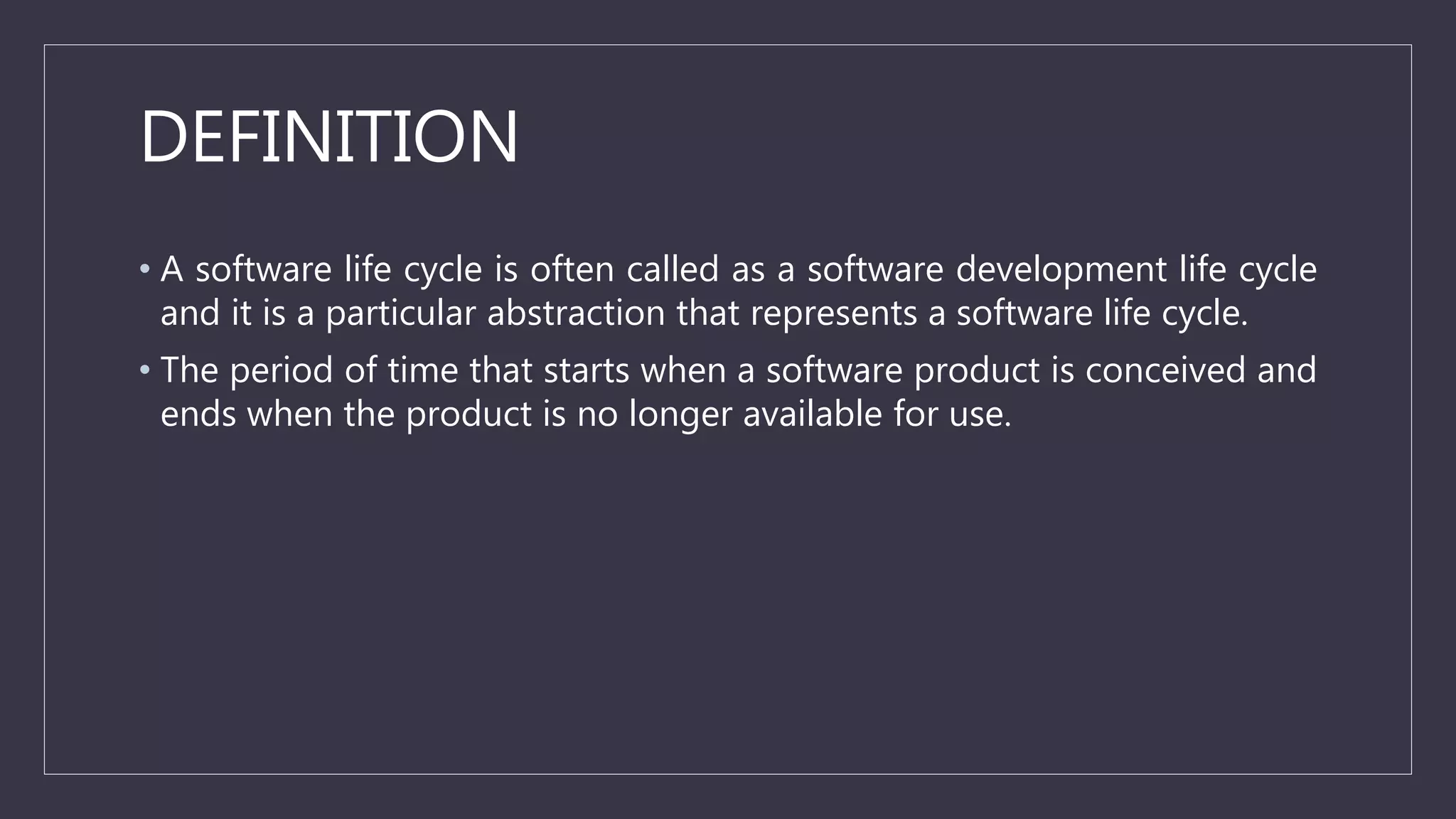 DEFINITION

• A software life cycle is often called as a software development life cycle and it is a particular abstraction that represents a software life cycle.

• The period of time that starts when a software product is conceived and ends when the product is no longer available for use.